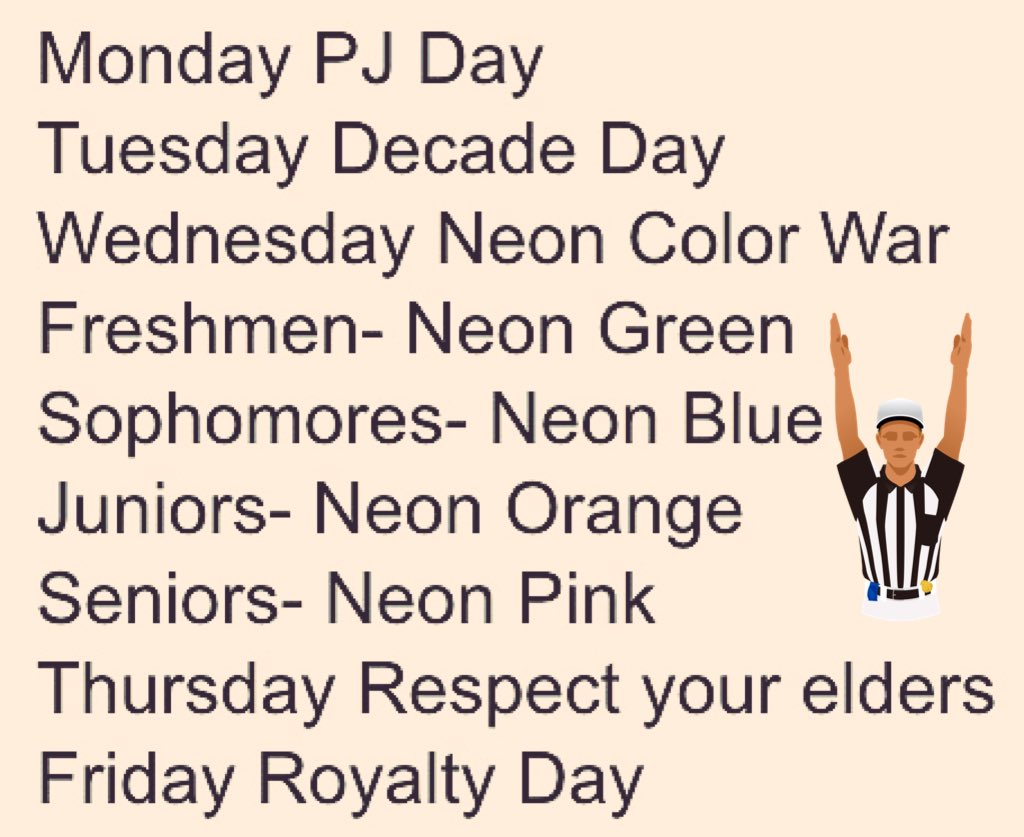 Monday PJ Day
Tuesday Decade Day
Wednesday Neon Color War
Freshmen- Neon Green
Sophomores- Neon Blue
Juniors- Neon Orange
Seniors- Neon Pink
Thursday Respect your elders
Friday Royalty Day